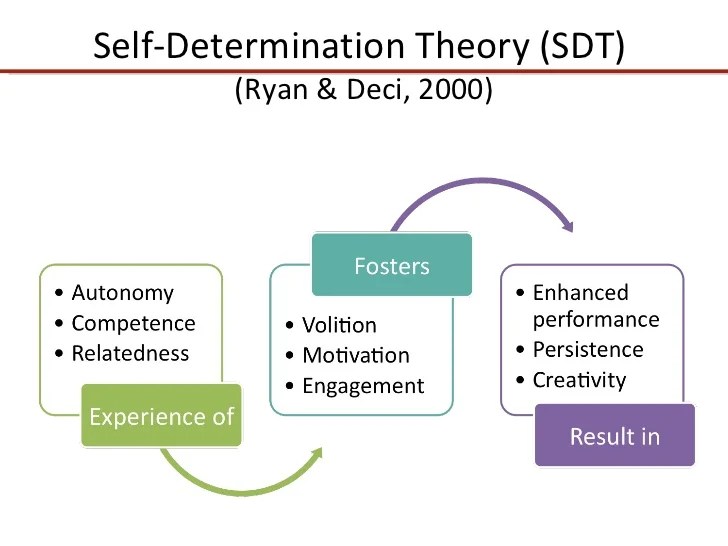 Self-Determination Theory (SDT)
(Ryan & Deci, 2000)

• Autonomy
• Competence
• Relatedness

Experience of

Fosters

• Volition
• Motivation
• Engagement

• Enhanced performance
• Persistence
• Creativity

Result in